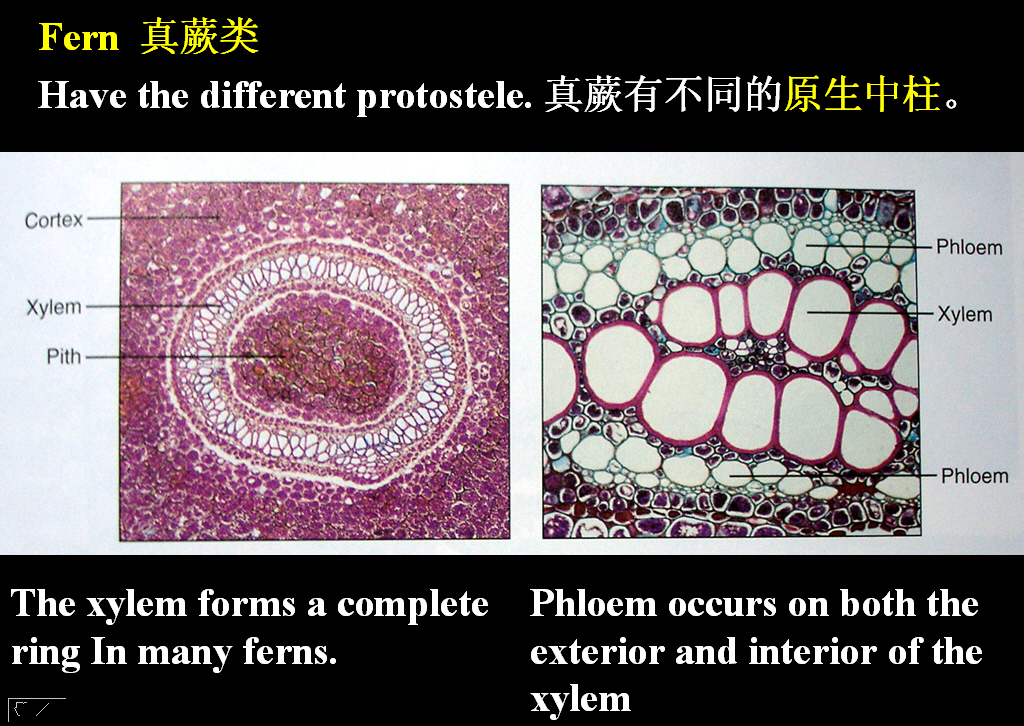 Fern 真蕨类

Have the different protostele. 真蕨有不同的原生中柱。

Cortex
Xylem
Pith

Phloem
Xylem
Phloem

The xylem forms a complete ring In many ferns.

Phloem occurs on both the exterior and interior of the xylem